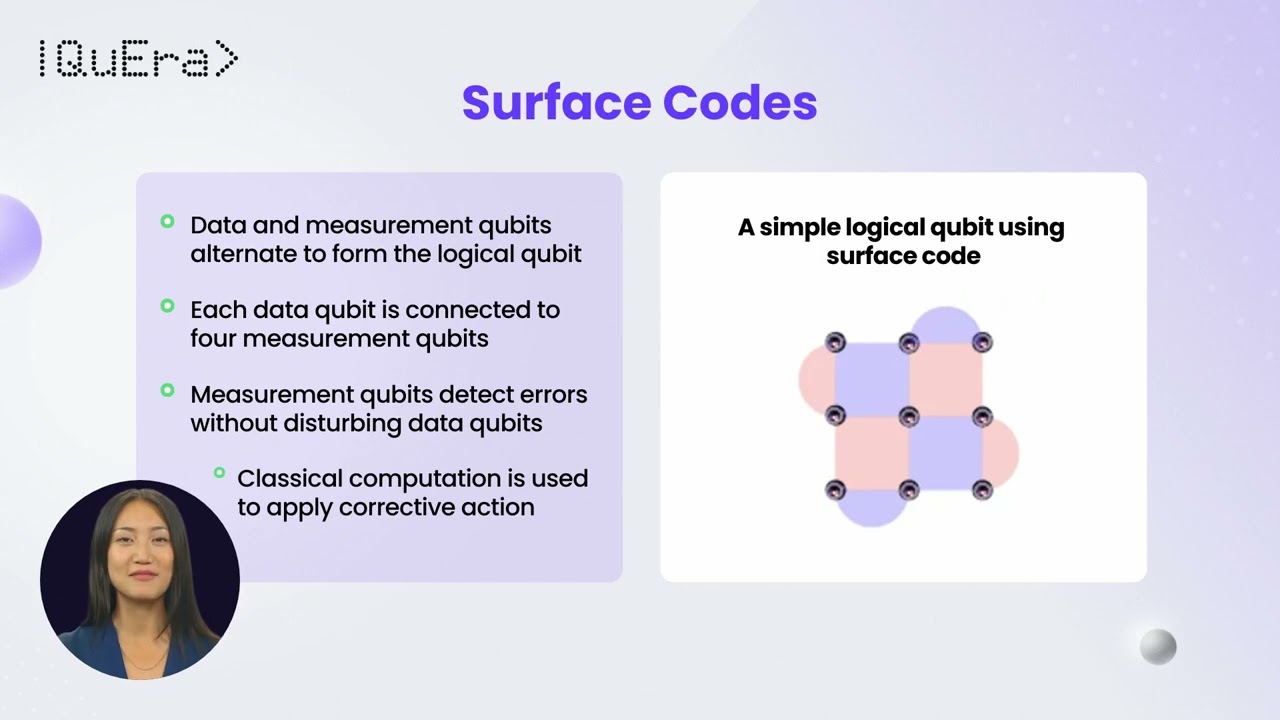 |QuEra>

Surface Codes

Data and measurement qubits alternate to form the logical qubit

Each data qubit is connected to four measurement qubits

Measurement qubits detect errors without disturbing data qubits

Classical computation is used to apply corrective action

A simple logical qubit using surface code